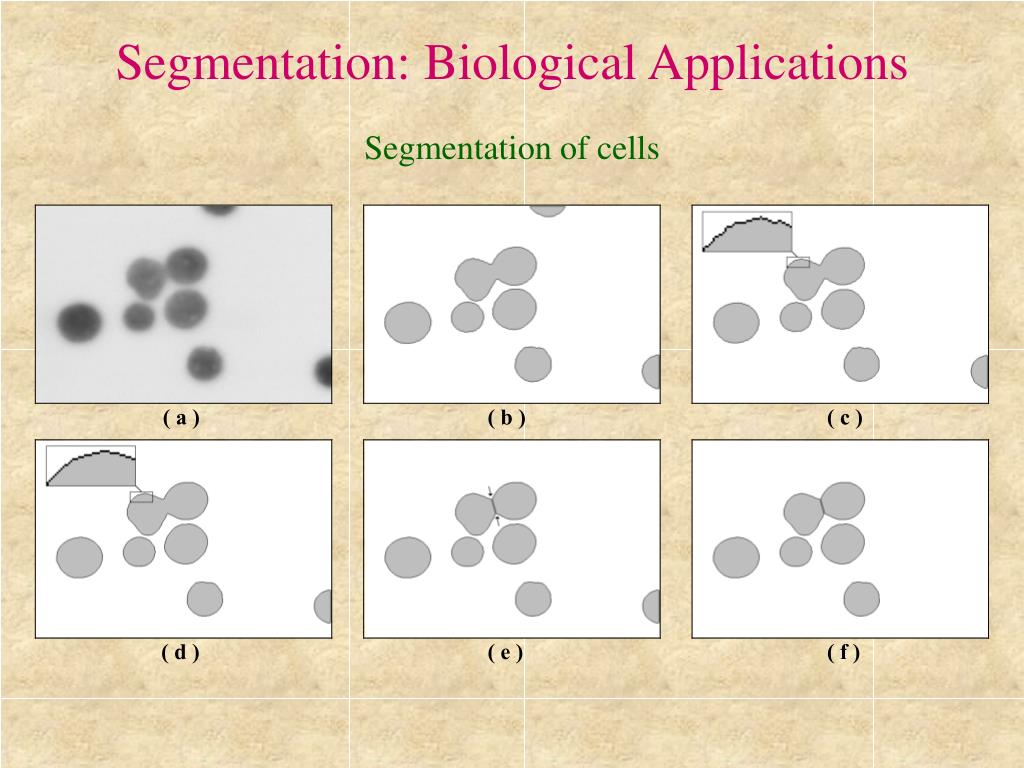 Segmentation: Biological Applications

Segmentation of cells

( a )
( b )
( c )
( d )
( e )
( f )